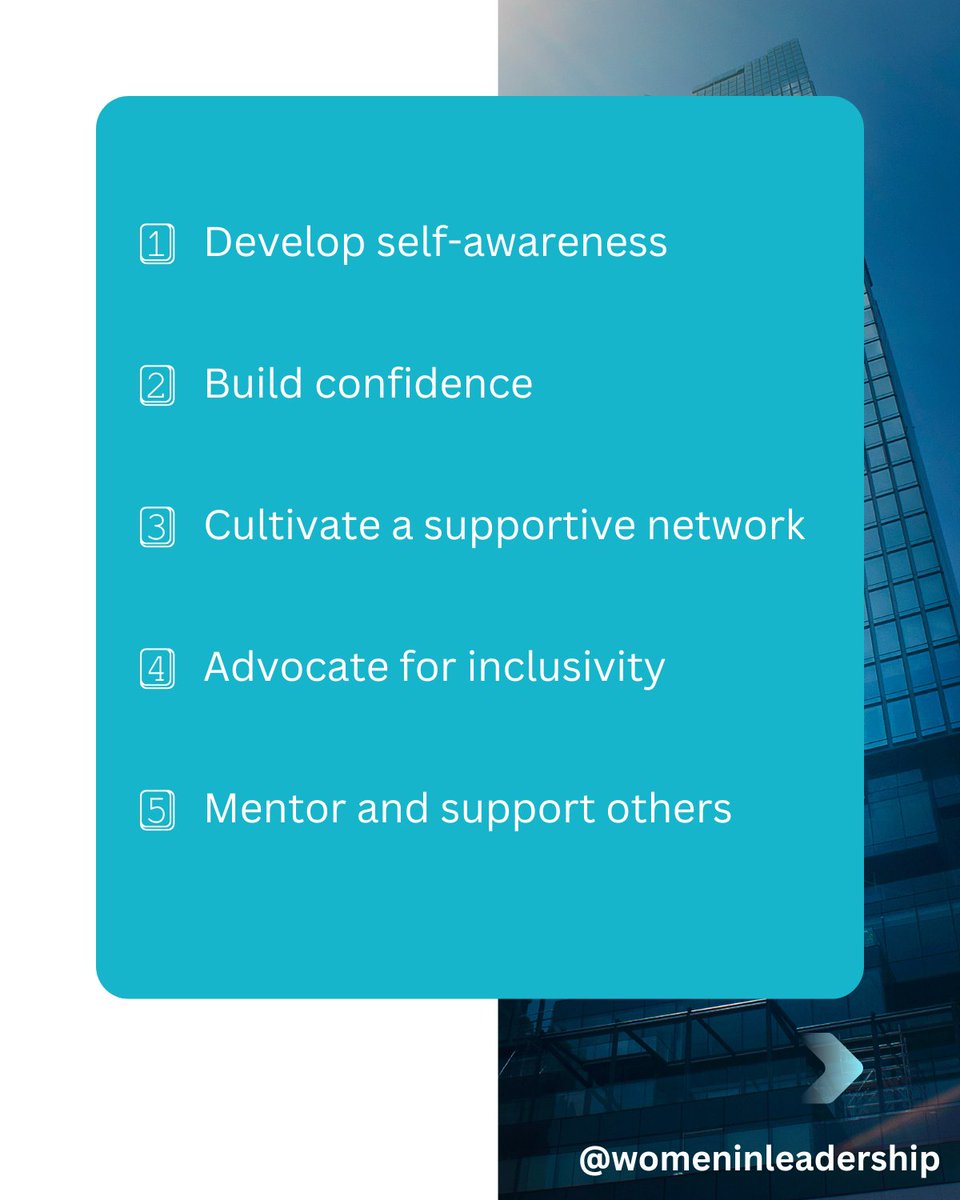 1 Develop self-awareness

2 Build confidence

3 Cultivate a supportive network

4 Advocate for inclusivity

5 Mentor and support others

@womeninleadership